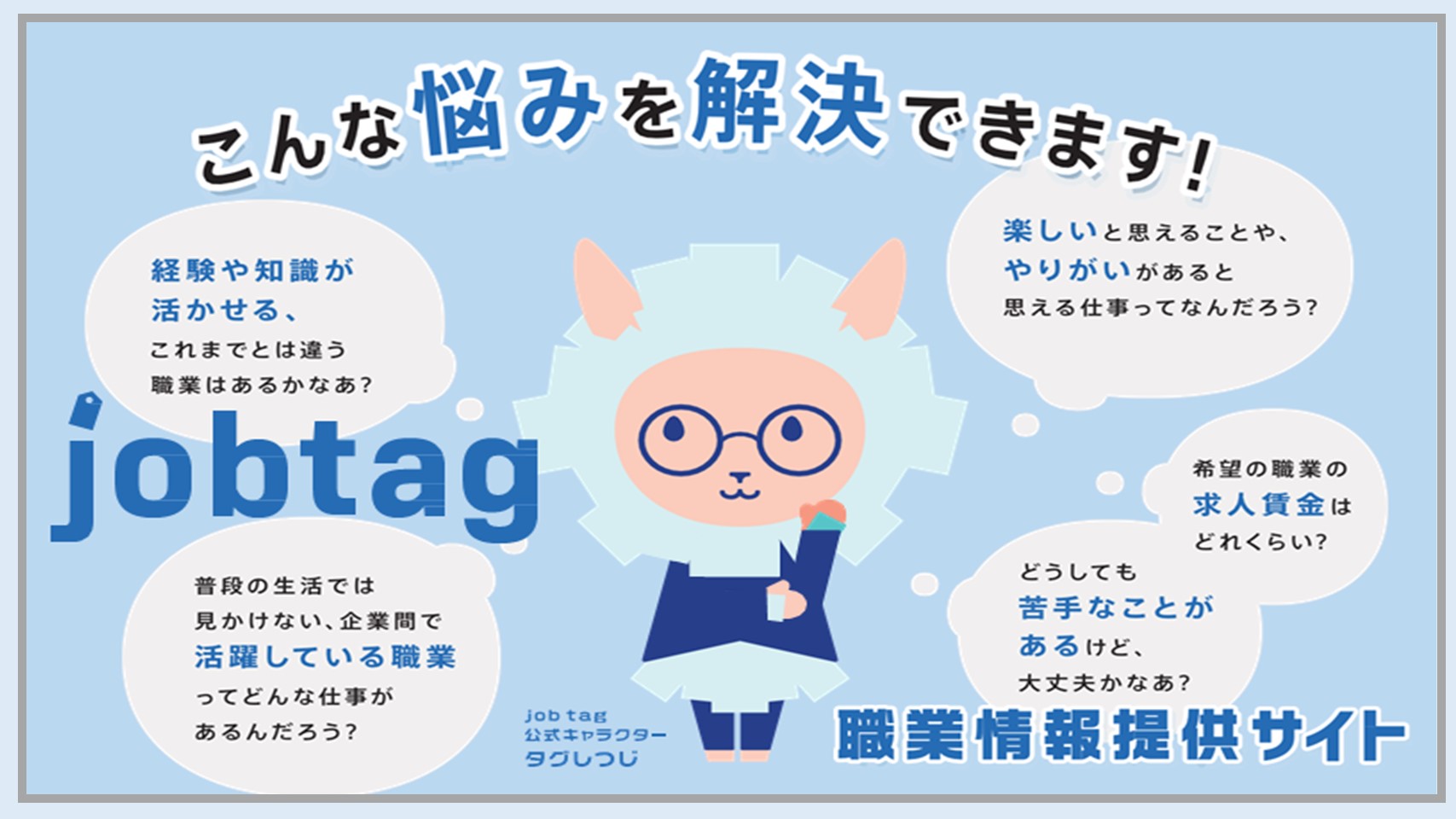 こんな悩みを解決できます!

経験や知識が活かせる、これまでとは違う職業はあるかなあ?

楽しいと思えることや、やりがいがあると思える仕事ってなんだろう?

jobtag

希望の職業の求人賃金はどれくらい?

普段の生活では見かけない、企業間で活躍している職業ってどんな仕事があるんだろう?

どうしても苦手なことがあるけど、大丈夫かなあ?

job tag 公式キャラクター タグしつじ

職業情報提供サイト